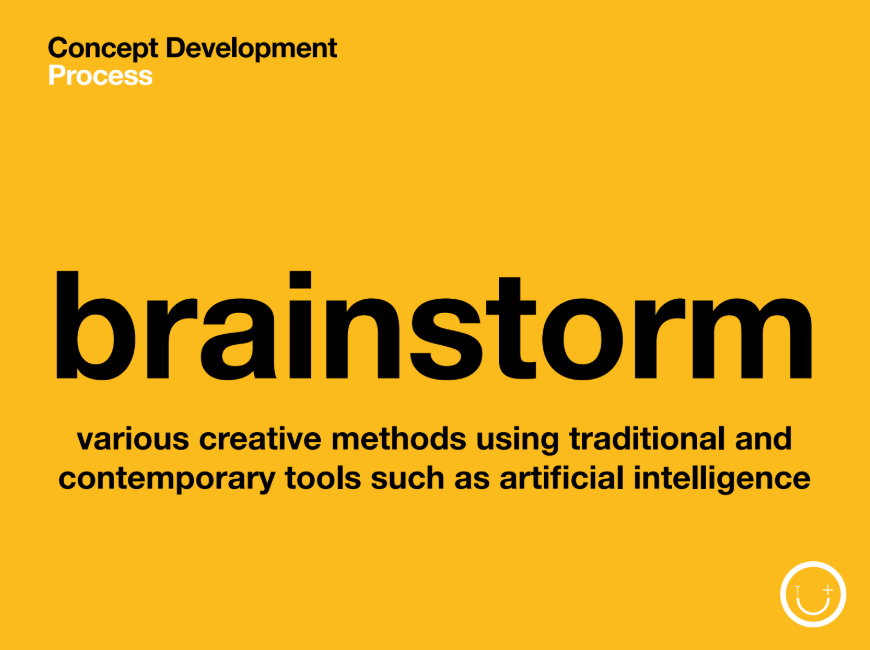 Concept Development
Process

brainstorm

various creative methods using traditional and contemporary tools such as artificial intelligence